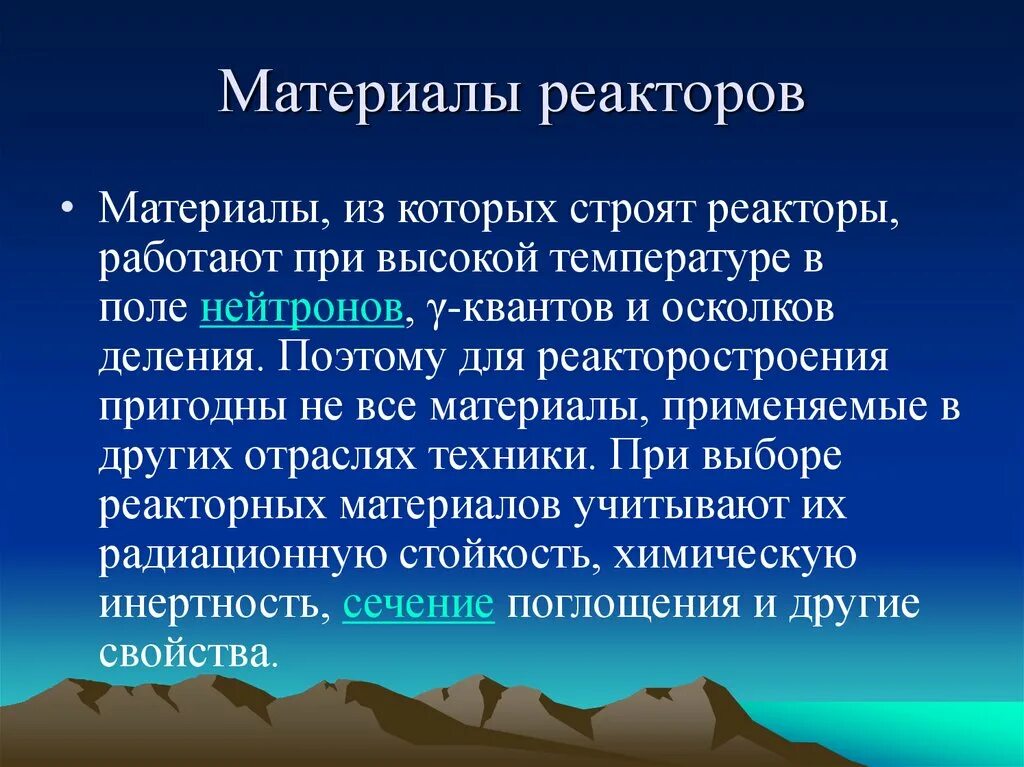 Материалы реакторов

• Материалы, из которых строят реакторы, работают при высокой температуре в поле нейтронов, γ-квантов и осколков деления. Поэтому для реакторостроения пригодны не все материалы, применяемые в других отраслях техники. При выборе реакторных материалов учитывают их радиационную стойкость, химическую инертность, сечение поглощения и другие свойства.